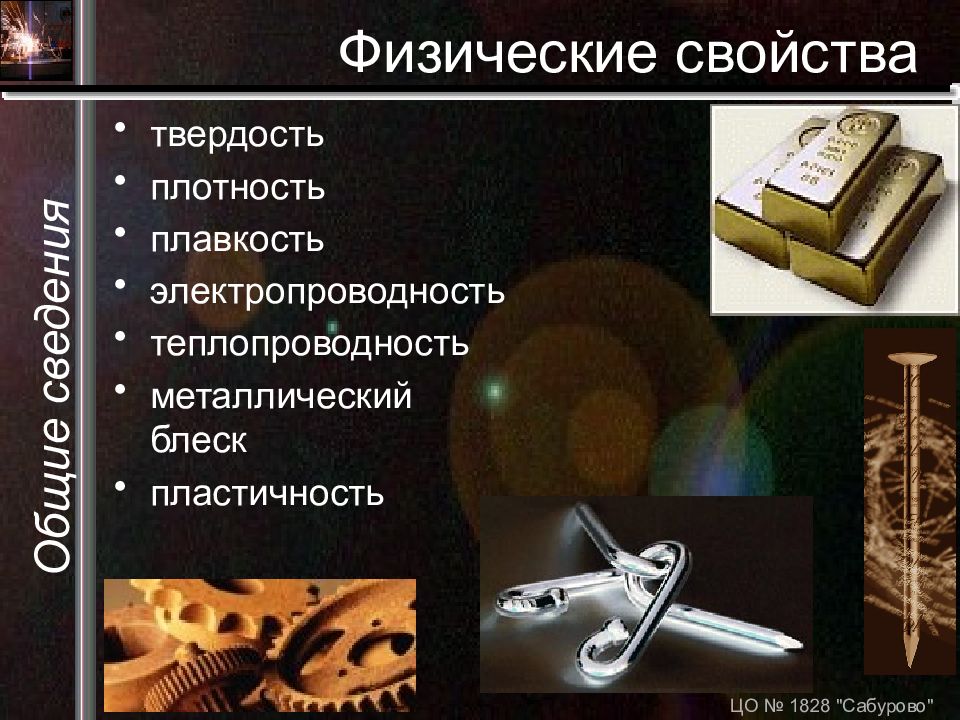 Физические свойства

Общие сведения

• твердость
• плотность
• плавкость
• электропроводность
• теплопроводность
• металлический блеск
• пластичность

ЦО № 1828 "Сабурово"